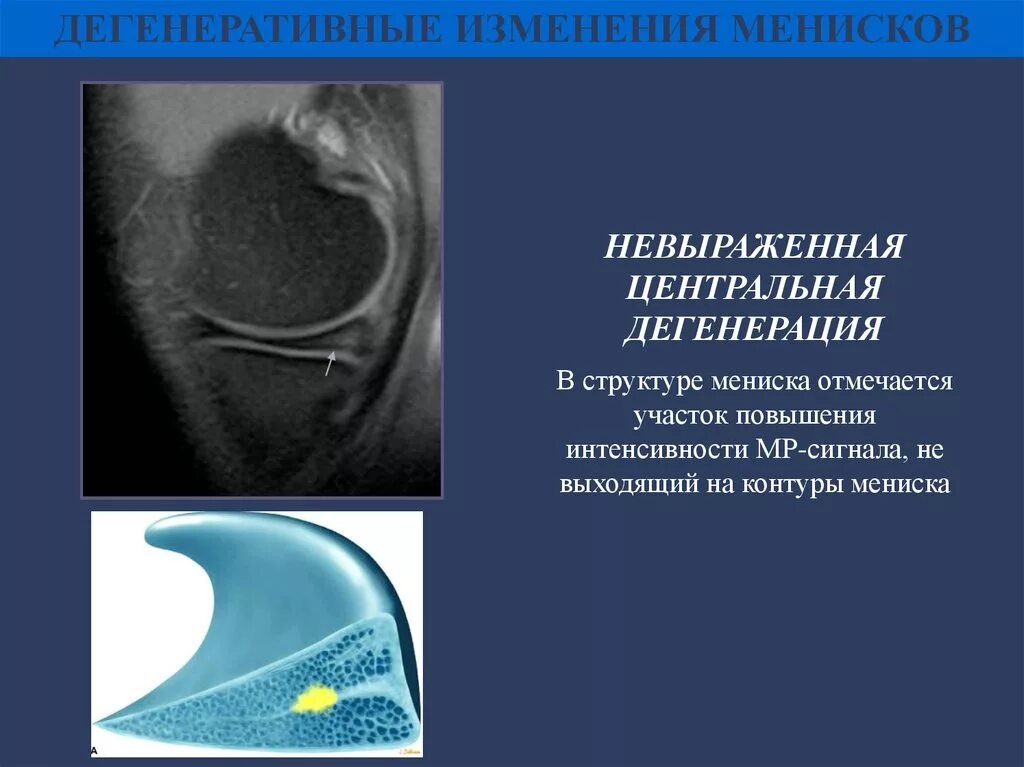 ДЕГЕНЕРАТИВНЫЕ ИЗМЕНЕНИЯ МЕНИСКОВ

НЕВЫРАЖЕННАЯ ЦЕНТРАЛЬНАЯ ДЕГЕНЕРАЦИЯ

В структуре мениска отмечается участок повышения интенсивности МР-сигнала, не выходящий на контуры мениска

A